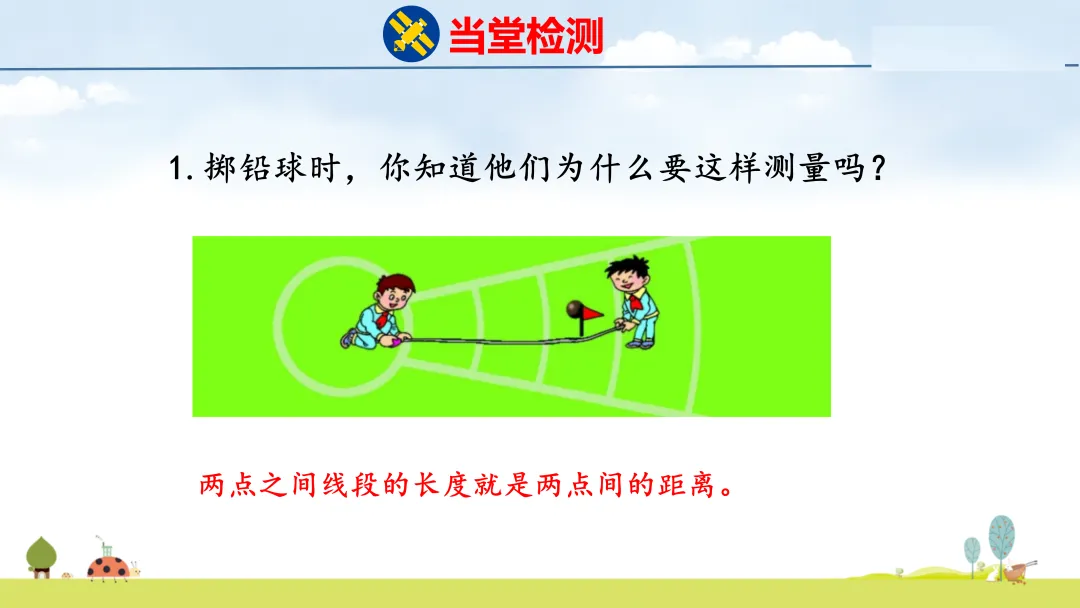 当堂检测

1. 掷铅球时，你知道他们为什么要这样测量吗？

两点之间线段的长度就是两点间的距离。